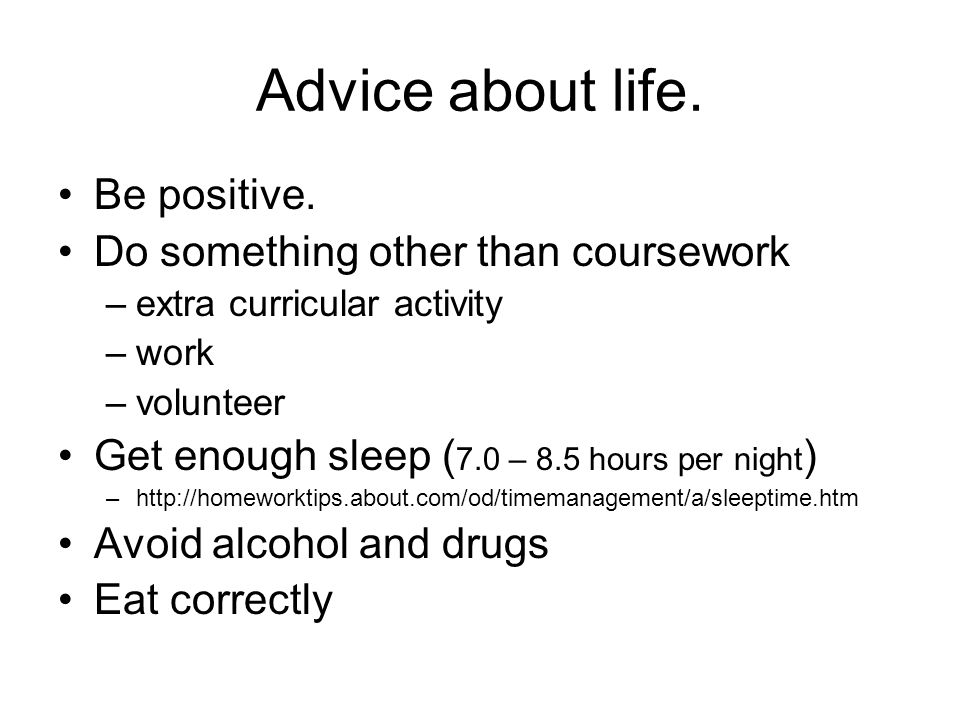 Advice about life.

• Be positive.
• Do something other than coursework
 – extra curricular activity
 – work
 – volunteer
• Get enough sleep (7.0 – 8.5 hours per night)
 – http://homeworktips.about.com/od/timemanagement/a/sleeptime.htm
• Avoid alcohol and drugs
• Eat correctly